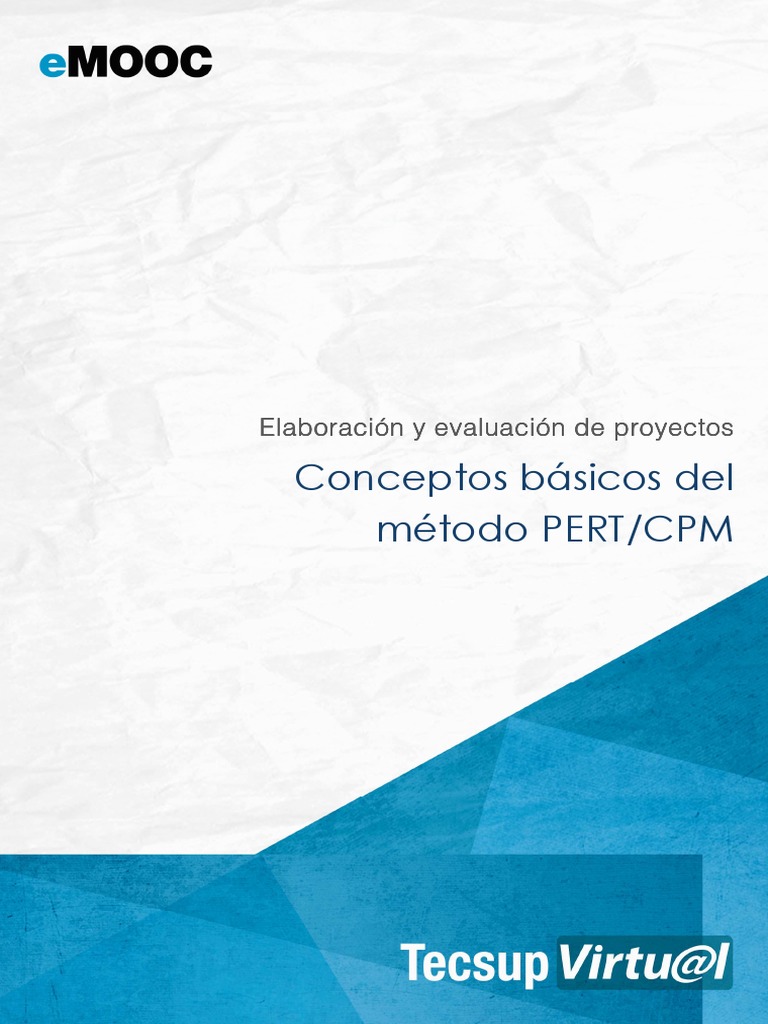 eMOOC

Elaboración y evaluación de proyectos

Conceptos básicos del método PERT/CPM

Tecsup Virtu@l